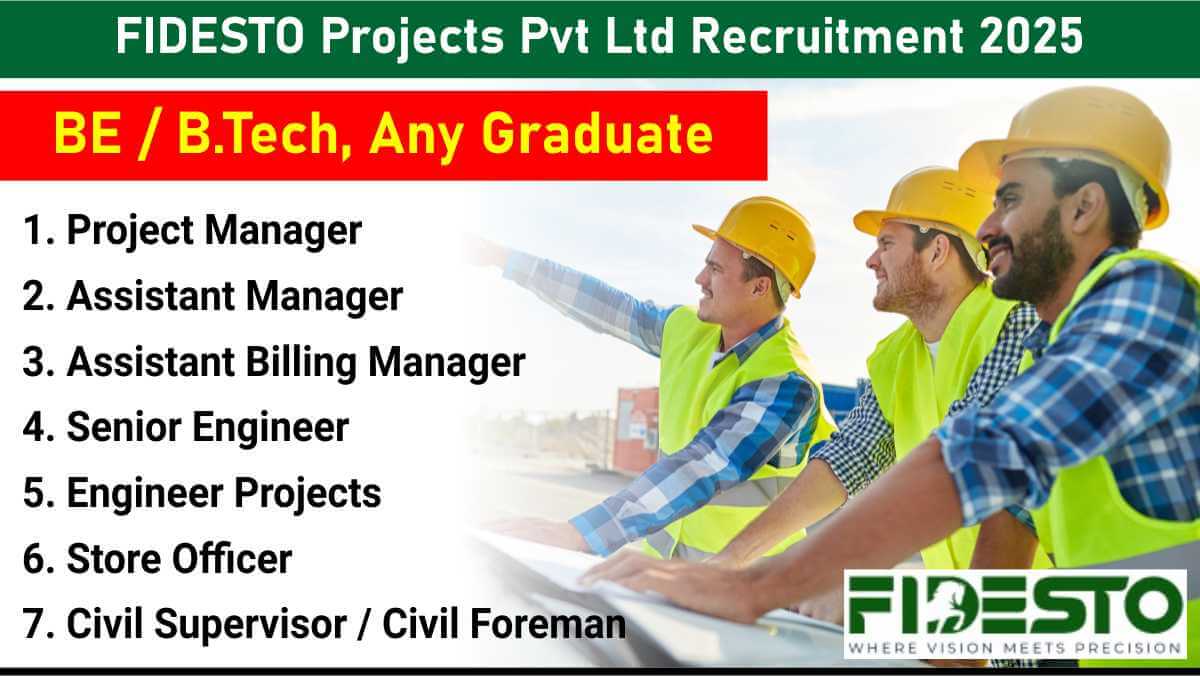 FIDESTO Projects Pvt Ltd Recruitment 2025

BE / B.Tech, Any Graduate

1. Project Manager
2. Assistant Manager
3. Assistant Billing Manager
4. Senior Engineer
5. Engineer Projects
6. Store Officer
7. Civil Supervisor / Civil Foreman

FIDESTO
WHERE VISION MEETS PRECISION